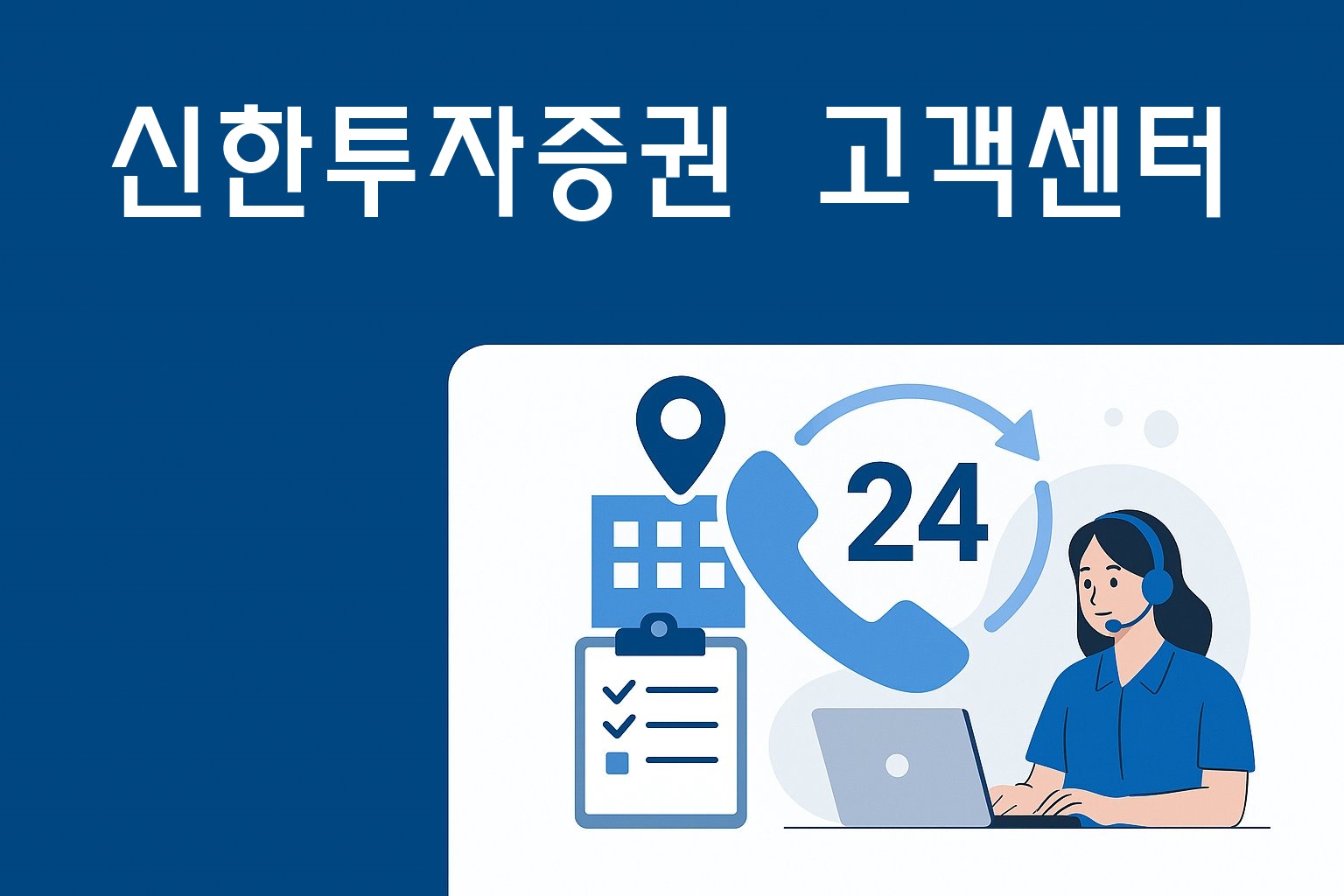 신한투자증권 고객센터

24